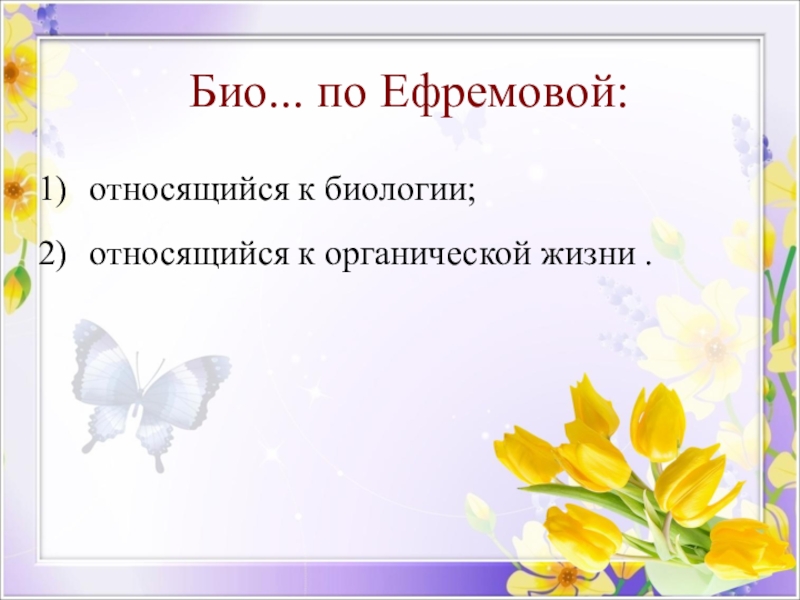 Био... по Ефремовой:

1) относящийся к биологии;

2) относящийся к органической жизни .